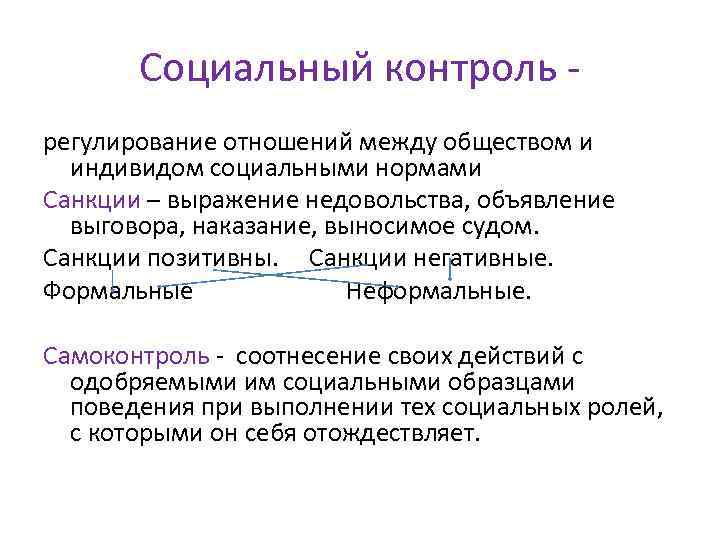 Социальный контроль -

регулирование отношений между обществом и индивидом социальными нормами

Санкции – выражение недовольства, объявление выговора, наказание, выносимое судом.

Санкции позитивны. Санкции негативные.

Формальные Неформальные.

Самоконтроль - соотнесение своих действий с одобряемыми им социальными образцами поведения при выполнении тех социальных ролей, с которыми он себя отождествляет.